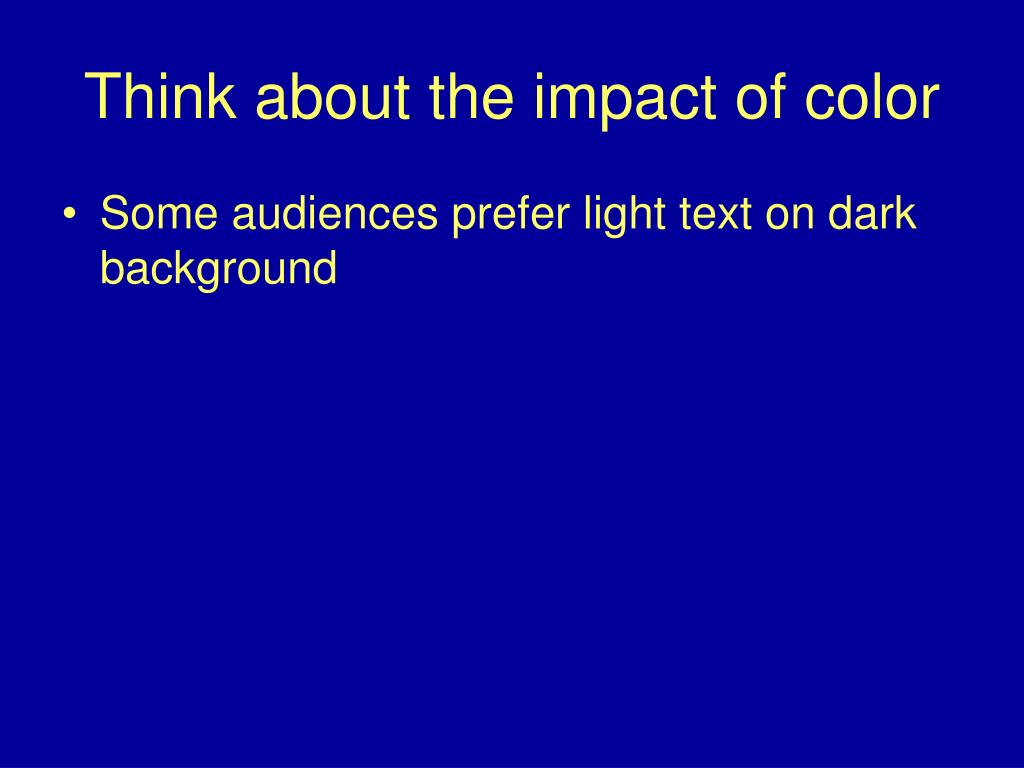 Think about the impact of color

• Some audiences prefer light text on dark background